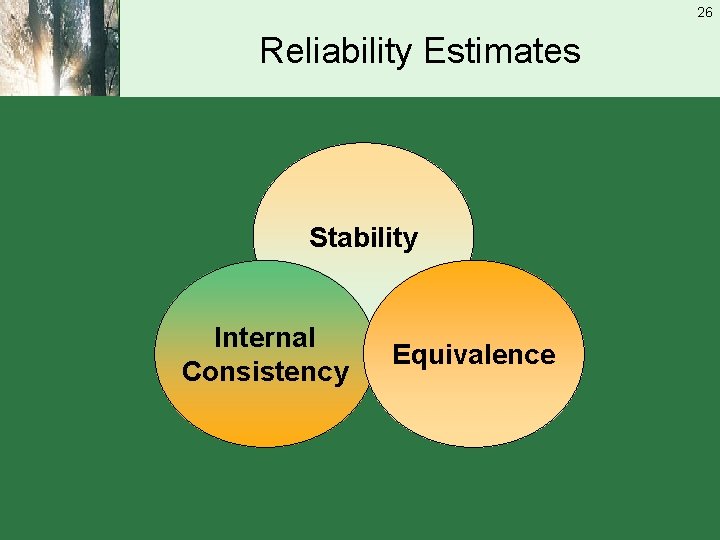 26

Reliability Estimates

Stability

Internal Consistency

Equivalence